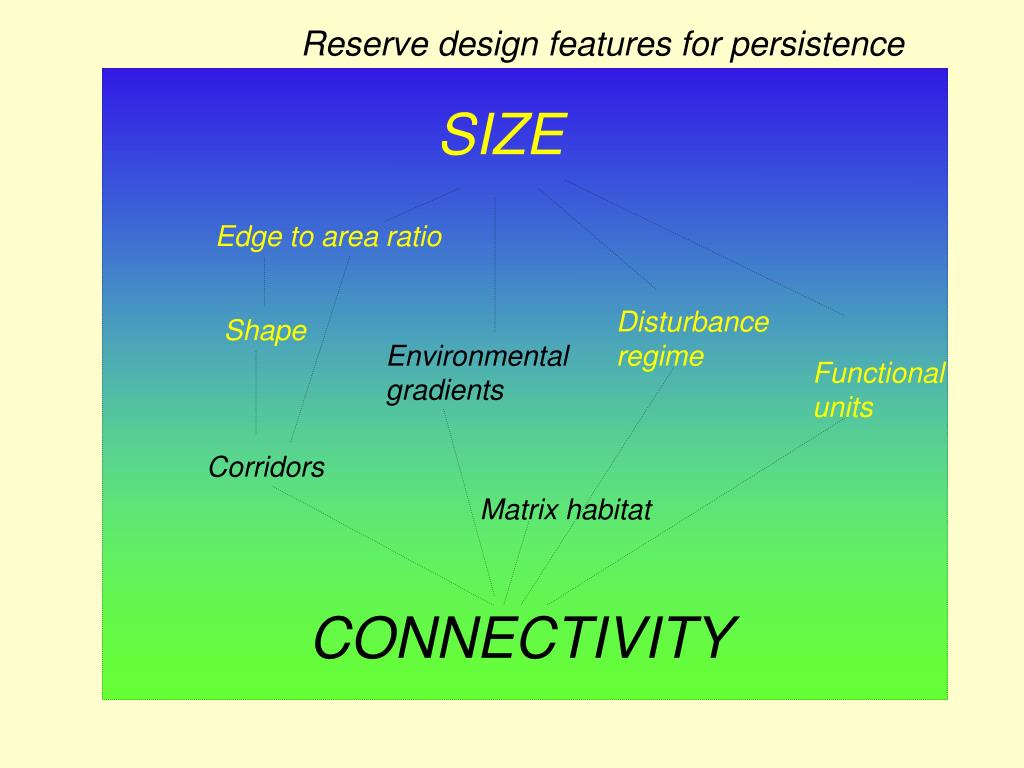 Reserve design features for persistence

SIZE

Edge to area ratio

Shape

Environmental gradients

Disturbance regime

Functional units

Corridors

Matrix habitat

CONNECTIVITY